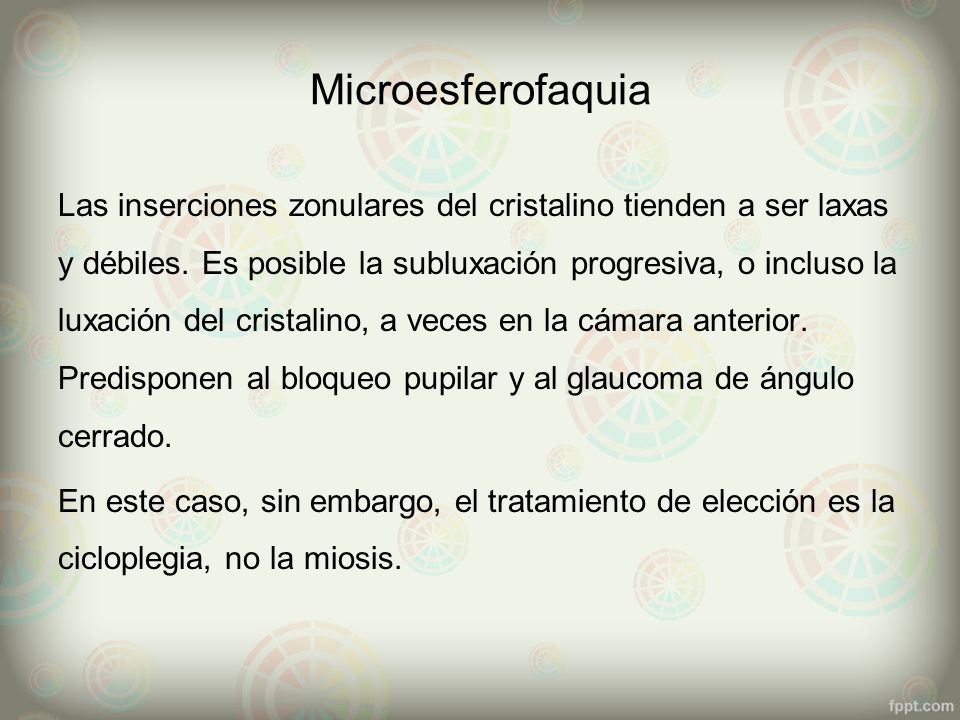 Microesferofaquia

Las inserciones zonulares del cristalino tienden a ser laxas y débiles. Es posible la subluxación progresiva, o incluso la luxación del cristalino, a veces en la cámara anterior. Predisponen al bloqueo pupilar y al glaucoma de ángulo cerrado.

En este caso, sin embargo, el tratamiento de elección es la cicloplegia, no la miosis.

fppt.com